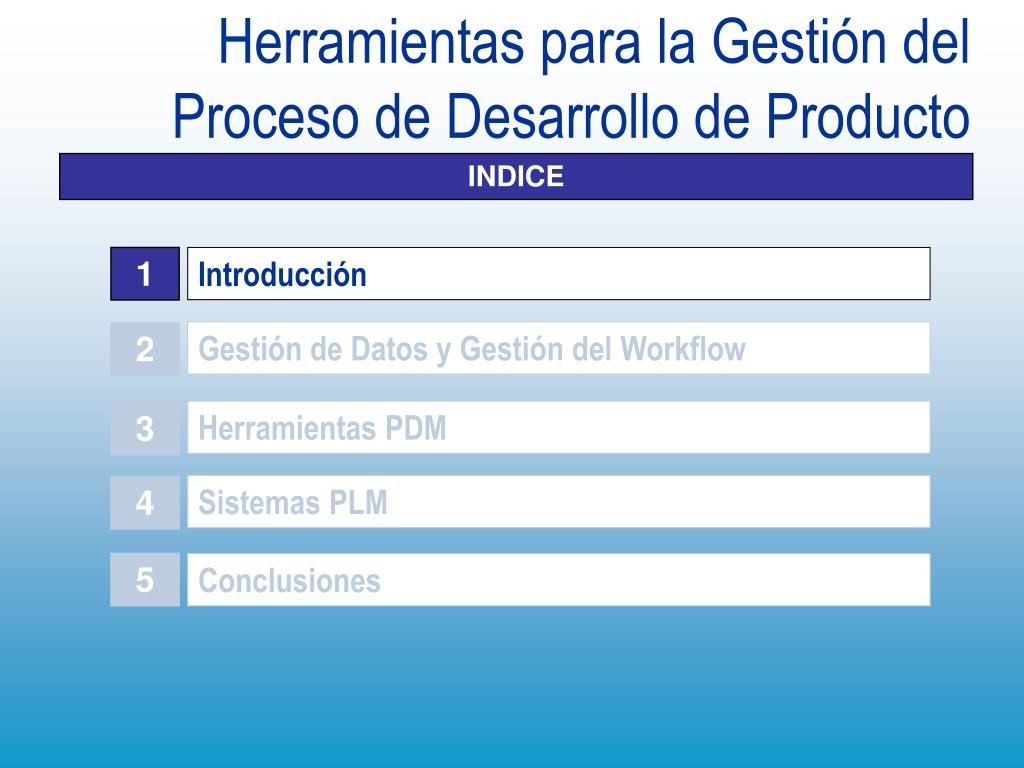 Herramientas para la Gestión del Proceso de Desarrollo de Producto

INDICE

1 Introducción

2 Gestión de Datos y Gestión del Workflow

3 Herramientas PDM

4 Sistemas PLM

5 Conclusiones